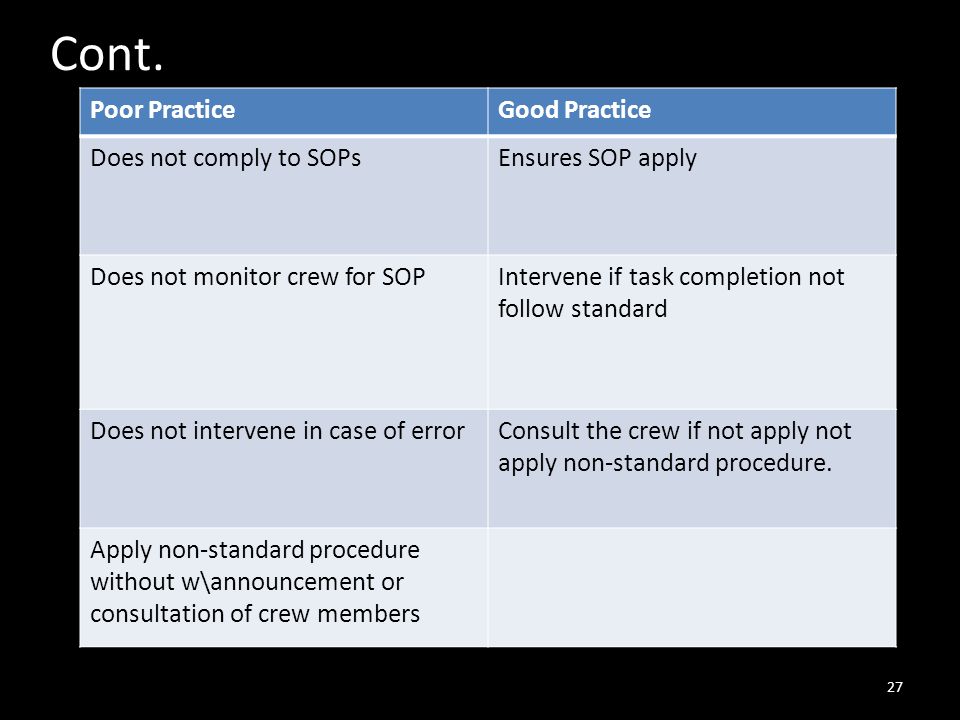 Cont.

| Poor Practice | Good Practice |
|---|---|
| Does not comply to SOPs | Ensures SOP apply |
| Does not monitor crew for SOP | Intervene if task completion not follow standard |
| Does not intervene in case of error | Consult the crew if not apply not apply non-standard procedure. |
| Apply non-standard procedure without w\announcement or consultation of crew members | |

27